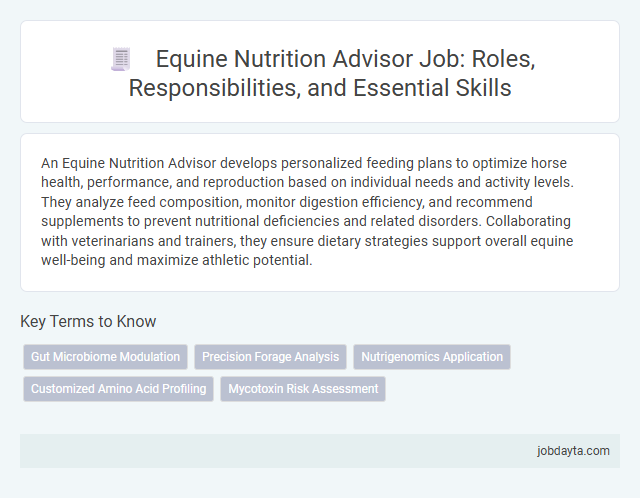 Equine Nutrition Advisor Job: Roles, Responsibilities, and Essential Skills

An Equine Nutrition Advisor develops personalized feeding plans to optimize horse health, performance, and reproduction based on individual needs and activity levels. They analyze feed composition, monitor digestion efficiency, and recommend supplements to prevent nutritional deficiencies and related disorders. Collaborating with veterinarians and trainers, they ensure dietary strategies support overall equine well-being and maximize athletic potential.

Key Terms to Know

Gut Microbiome Modulation
Precision Forage Analysis
Nutrigenomics Application
Customized Amino Acid Profiling
Mycotoxin Risk Assessment

jobdayta.com